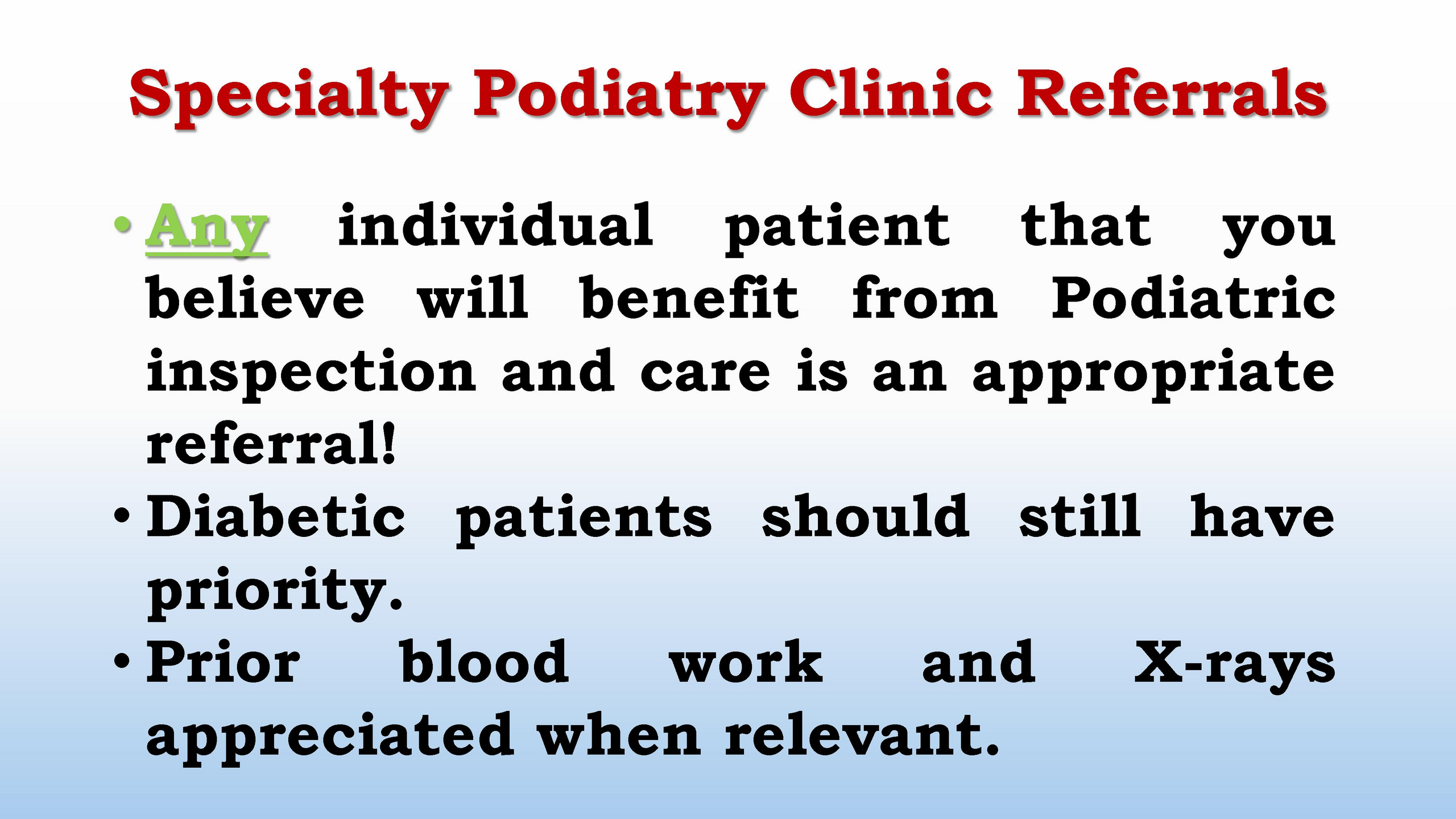 Specialty Podiatry Clinic Referrals

• Any individual patient that you believe will benefit from Podiatric inspection and care is an appropriate referral!
• Diabetic patients should still have priority.
• Prior blood work and X-rays appreciated when relevant.